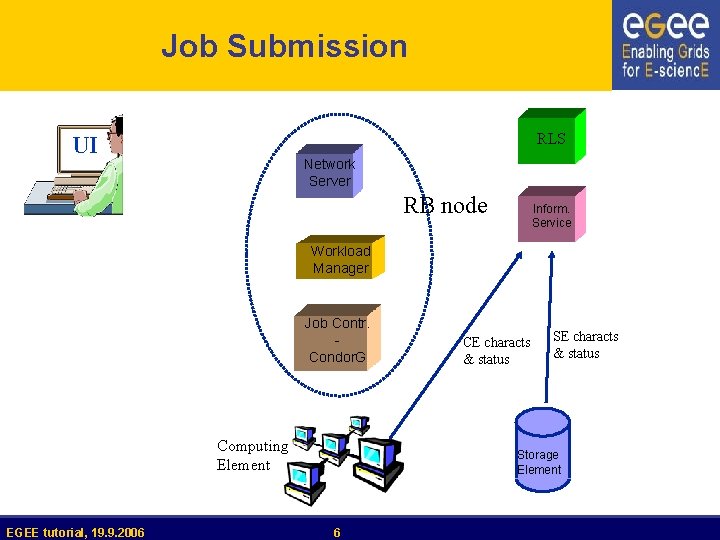 Job Submission

eGee
Enabling Grids for E-sciencE

UI

Network Server

RB node

Workload Manager

Job Contr. - CondorG

RLS

Inform. Service

CE characts & status

SE characts & status

Computing Element

Storage Element

EGEE tutorial, 19.9.2006

6